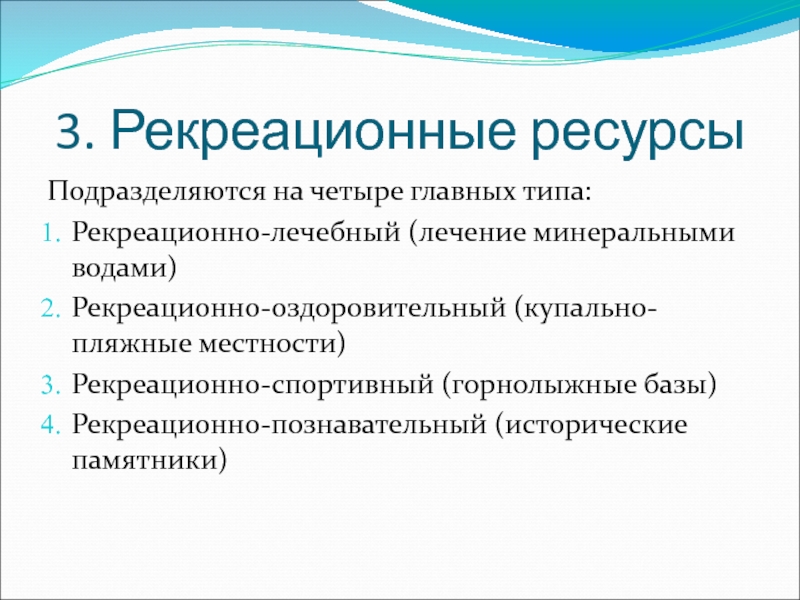 3. Рекреационные ресурсы

Подразделяются на четыре главных типа:

1. Рекреационно-лечебный (лечение минеральными водами)
2. Рекреационно-оздоровительный (купально-пляжные местности)
3. Рекреационно-спортивный (горнолыжные базы)
4. Рекреационно-познавательный (исторические памятники)